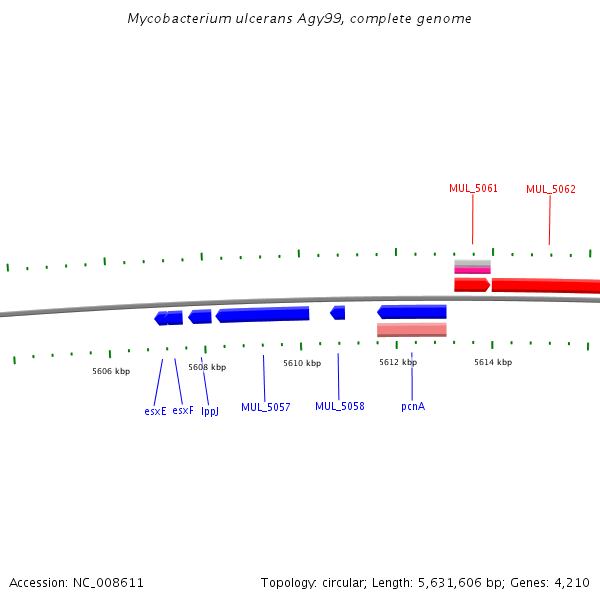 Mycobacterium ulcerans Agy99, complete genome

MUL_5061
MUL_5062

5606 kbp
5608 kbp
5610 kbp
5612 kbp
5614 kbp

esxE
esxF
lppJ
MUL_5057
MUL_5058
pcnA

Accession: NC_008611

Topology: circular; Length: 5,631,606 bp; Genes: 4,210